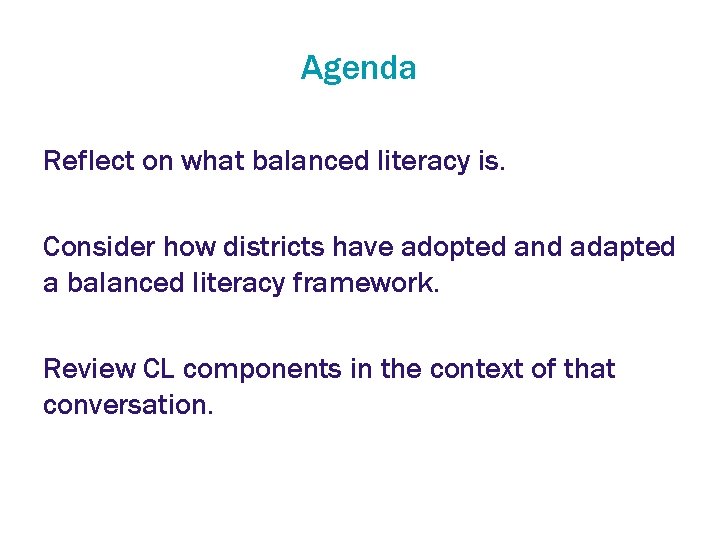 Agenda

Reflect on what balanced literacy is.

Consider how districts have adopted and adapted a balanced literacy framework.

Review CL components in the context of that conversation.